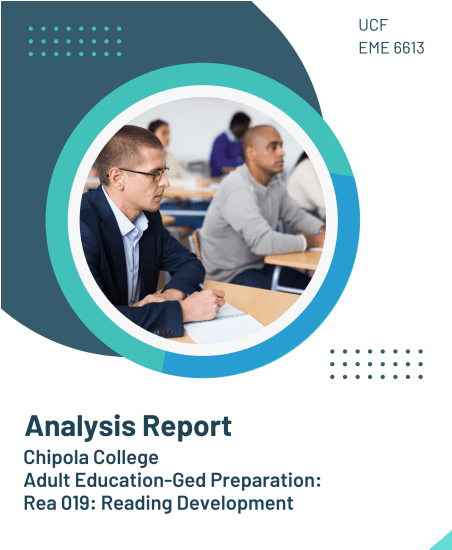 UCF
EME 6613

Analysis Report

Chipola College
Adult Education-Ged Preparation:
Rea 019: Reading Development